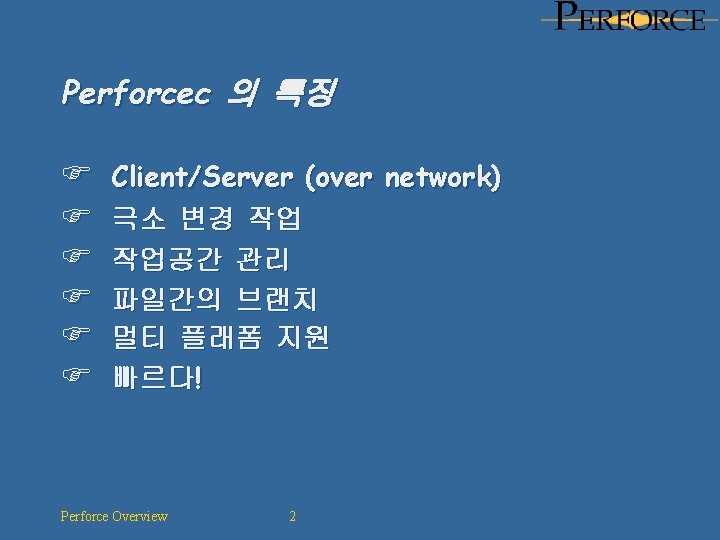 PERFORCE

Perforcec 의 특징

☞ Client/Server (over network)
☞ 극소 변경 작업
☞ 작업공간 관리
☞ 파일간의 브랜치
☞ 멀티 플래폼 지원
☞ 빠르다!

Perforce Overview 2